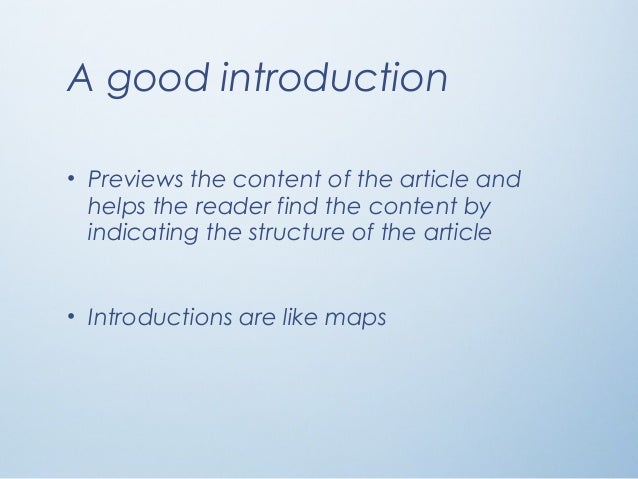 A good introduction

• Previews the content of the article and helps the reader find the content by indicating the structure of the article

• Introductions are like maps